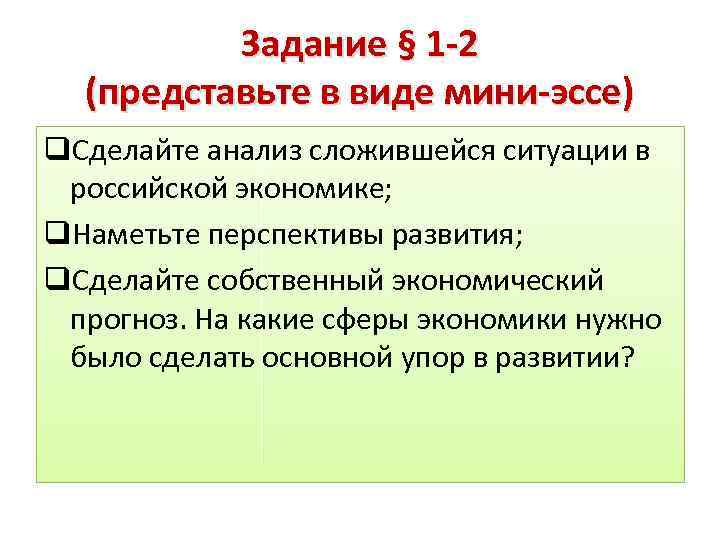 Задание § 1-2
(представьте в виде мини-эссе)

❑Сделайте анализ сложившейся ситуации в российской экономике;

❑Наметьте перспективы развития;

❑Сделайте собственный экономический прогноз. На какие сферы экономики нужно было сделать основной упор в развитии?